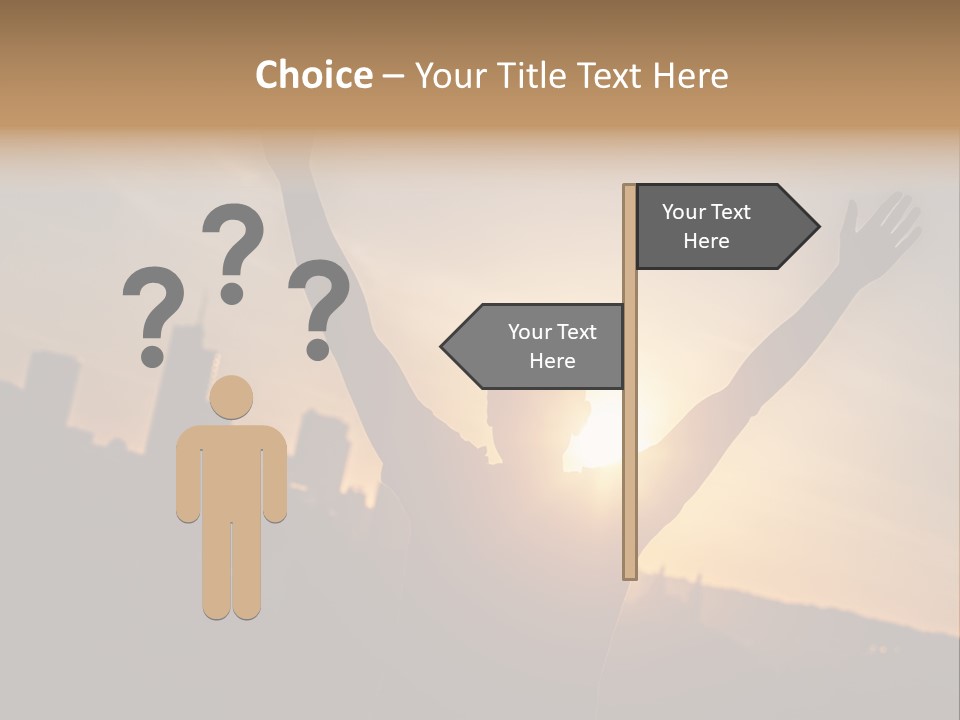 Choice – Your Title Text Here

? ? ?

Your Text Here

Your Text Here